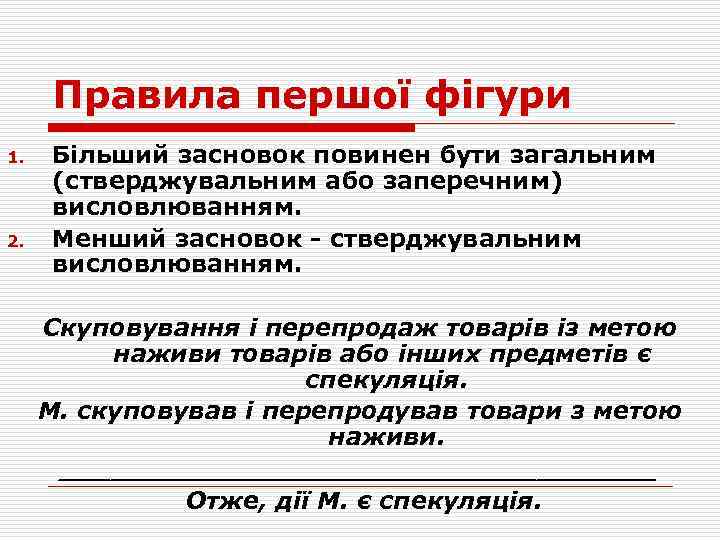 Правила першої фігури

1. Більший засновок повинен бути загальним (стверджувальним або заперечним) висловлюванням.
2. Менший засновок - стверджувальним висловлюванням.

Скуповування і перепродаж товарів із метою наживи товарів або інших предметів є спекуляція.

М. скуповував і перепродував товари з метою наживи.

Отже, дії М. є спекуляція.